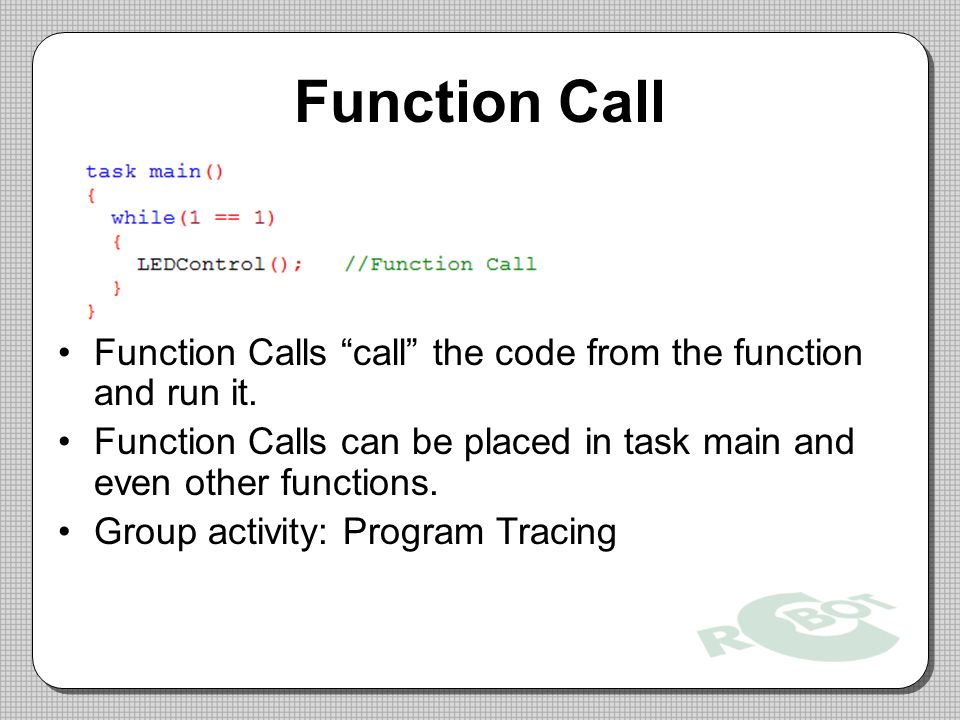 Function Call

task main()
{
  while(1 == 1)
  {
    LEDControl();    //Function Call
  }
}

• Function Calls “call” the code from the function and run it.
• Function Calls can be placed in task main and even other functions.
• Group activity: Program Tracing

ROBOT